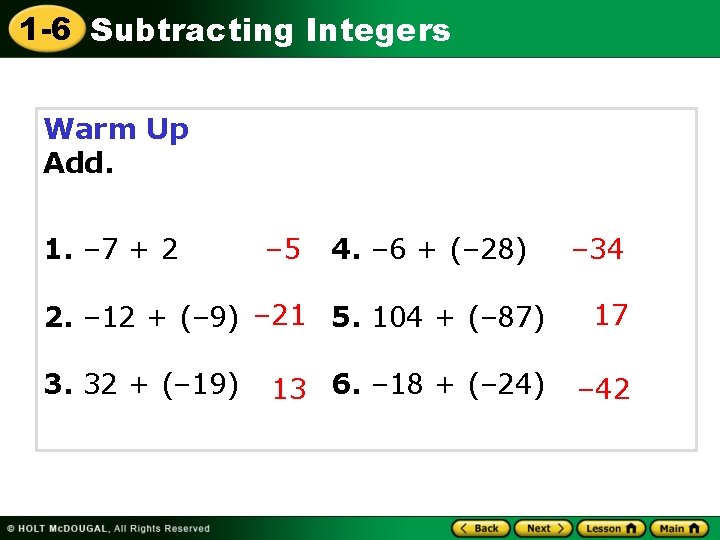 1-6 Subtracting Integers

Warm Up
Add.

1. $-7 + 2$ $-5$

2. $-12 + (-9)$ $-21$

3. $32 + (-19)$ $13$

4. $-6 + (-28)$ $-34$

5. $104 + (-87)$ $17$

6. $-18 + (-24)$ $-42$

© HOLT McDOUGAL, All Rights Reserved

Back Next Lesson Main